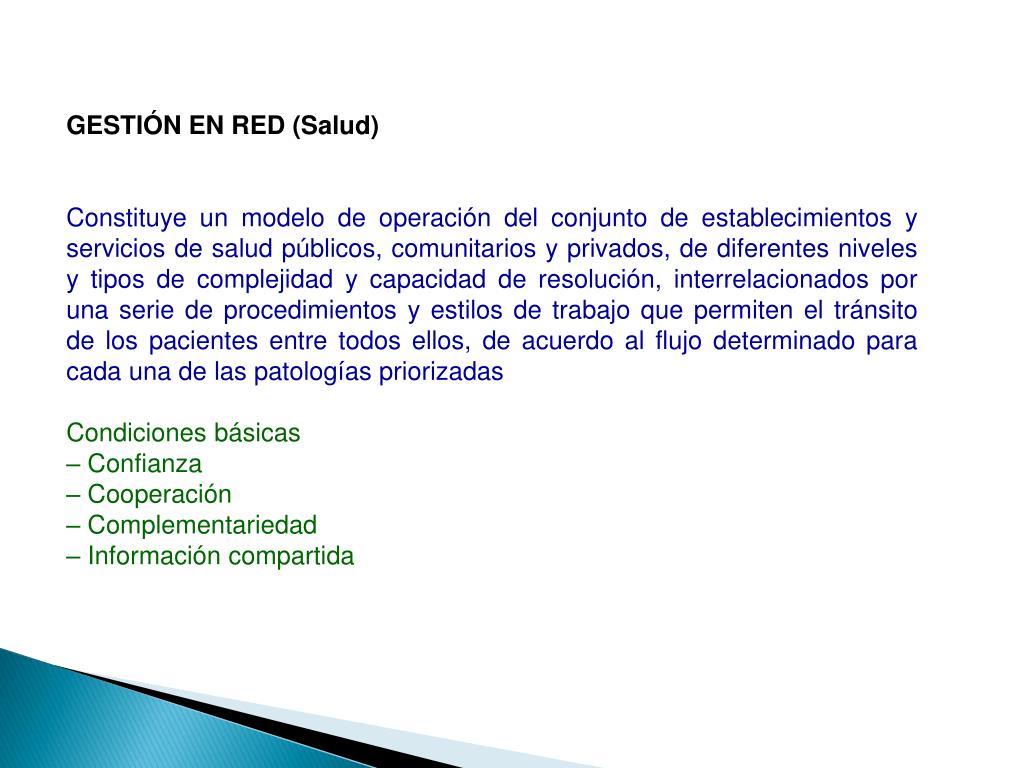 GESTIÓN EN RED (Salud)

Constituye un modelo de operación del conjunto de establecimientos y servicios de salud públicos, comunitarios y privados, de diferentes niveles y tipos de complejidad y capacidad de resolución, interrelacionados por una serie de procedimientos y estilos de trabajo que permiten el tránsito de los pacientes entre todos ellos, de acuerdo al flujo determinado para cada una de las patologías priorizadas

Condiciones básicas
– Confianza
– Cooperación
– Complementariedad
– Información compartida